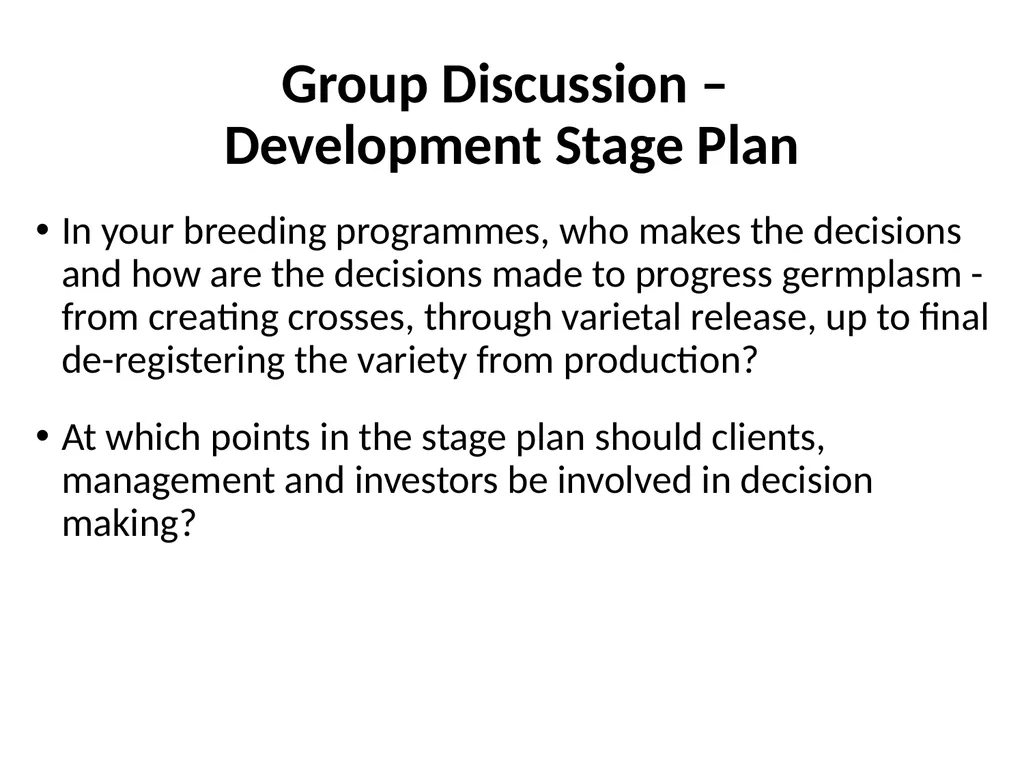 Group Discussion –
Development Stage Plan

• In your breeding programmes, who makes the decisions and how are the decisions made to progress germplasm - from creating crosses, through varietal release, up to final de-registering the variety from production?

• At which points in the stage plan should clients, management and investors be involved in decision making?